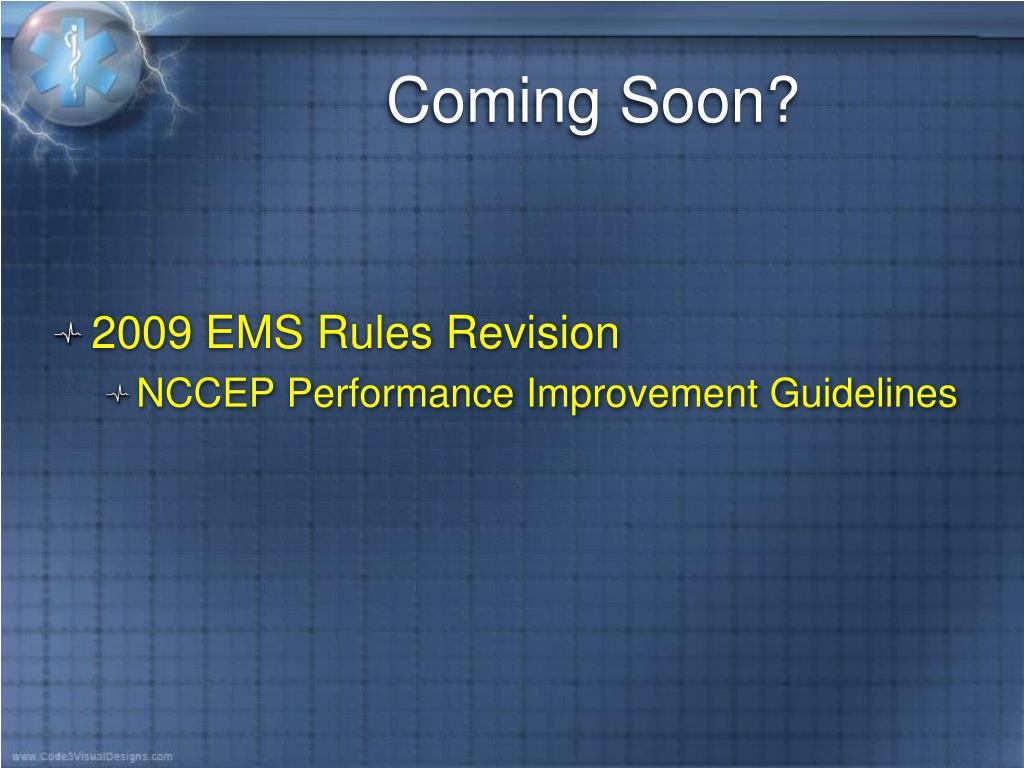 Coming Soon?

2009 EMS Rules Revision

NCCEP Performance Improvement Guidelines

www.Code3VisualDesigns.com